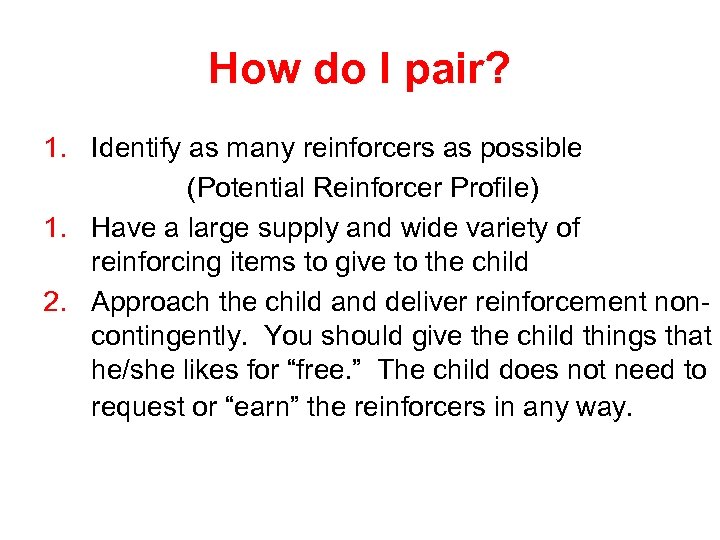 How do I pair?

1. Identify as many reinforcers as possible (Potential Reinforcer Profile)

1. Have a large supply and wide variety of reinforcing items to give to the child

2. Approach the child and deliver reinforcement non-contingently. You should give the child things that he/she likes for “free.” The child does not need to request or “earn” the reinforcers in any way.